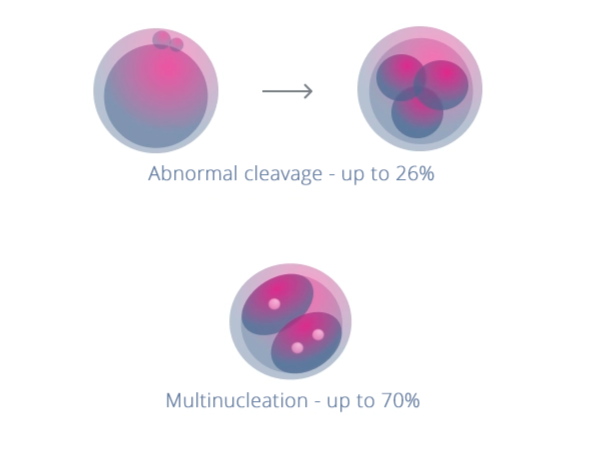 Abnormal cleavage - up to 26%

Multinucleation - up to 70%